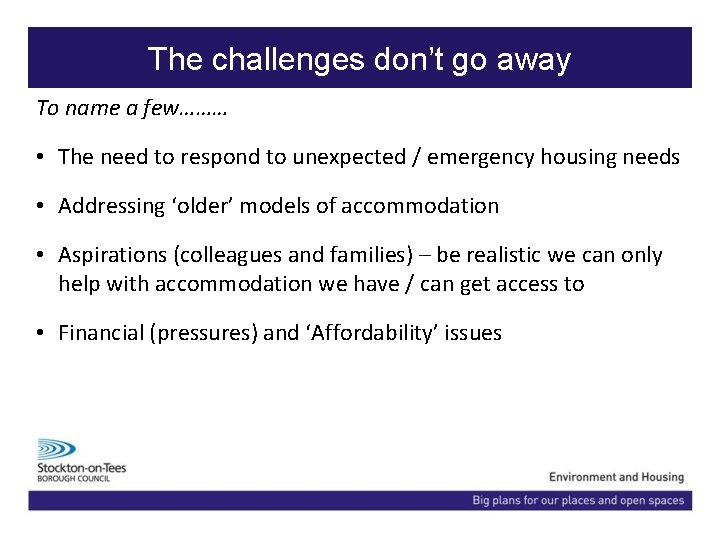 The challenges don't go away

To name a few………

• The need to respond to unexpected / emergency housing needs

• Addressing 'older' models of accommodation

• Aspirations (colleagues and families) – be realistic we can only help with accommodation we have / can get access to

• Financial (pressures) and 'Affordability' issues

Stockton-on-Tees
BOROUGH COUNCIL

Environment and Housing

Big plans for our places and open spaces